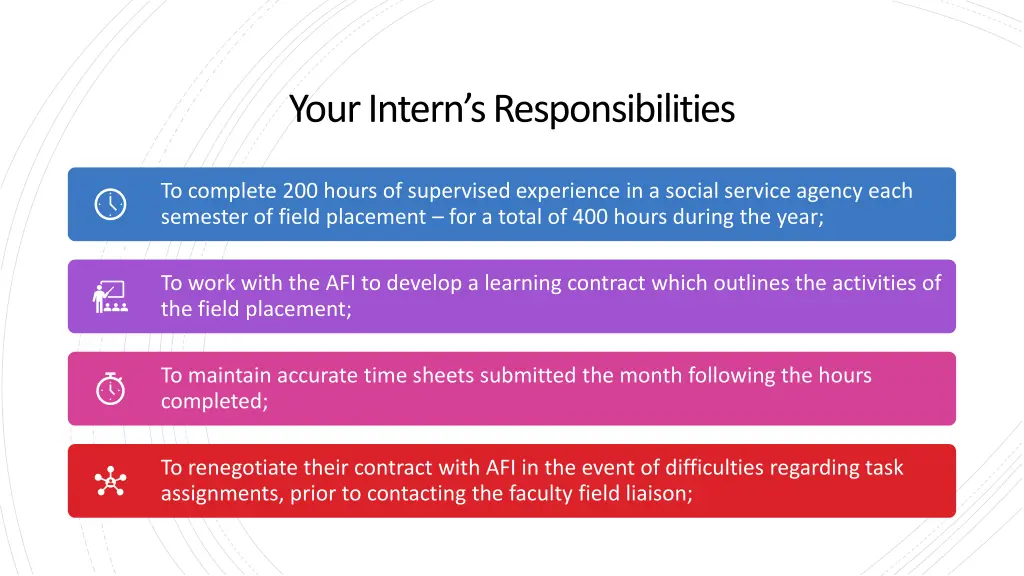 Your Intern's Responsibilities

To complete 200 hours of supervised experience in a social service agency each semester of field placement – for a total of 400 hours during the year;

To work with the AFI to develop a learning contract which outlines the activities of the field placement;

To maintain accurate time sheets submitted the month following the hours completed;

To renegotiate their contract with AFI in the event of difficulties regarding task assignments, prior to contacting the faculty field liaison;